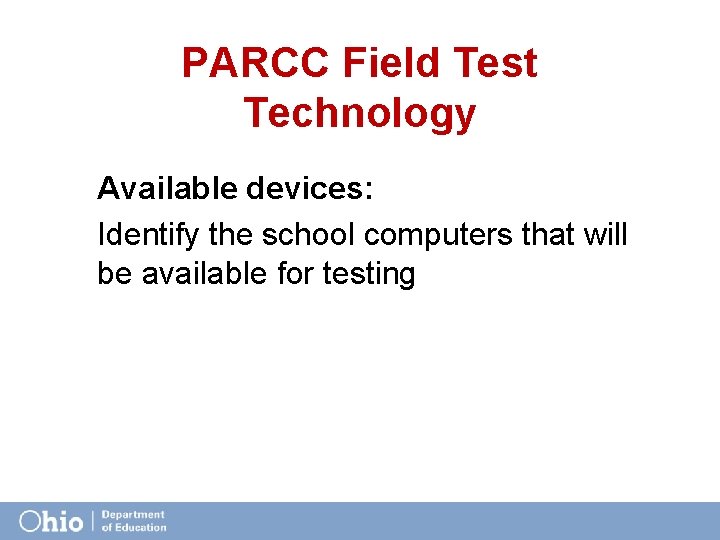 PARCC Field Test Technology

Available devices:

Identify the school computers that will be available for testing

Ohio | Department of Education